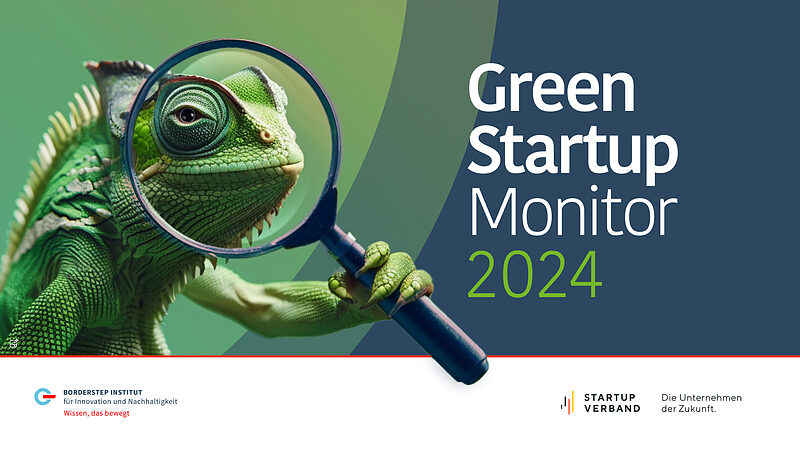 Green Startup Monitor 2024

BORDERSTEP INSTITUT
für Innovation und Nachhaltigkeit
Wissen, das bewegt

STARTUP VERBAND
Die Unternehmen der Zukunft.